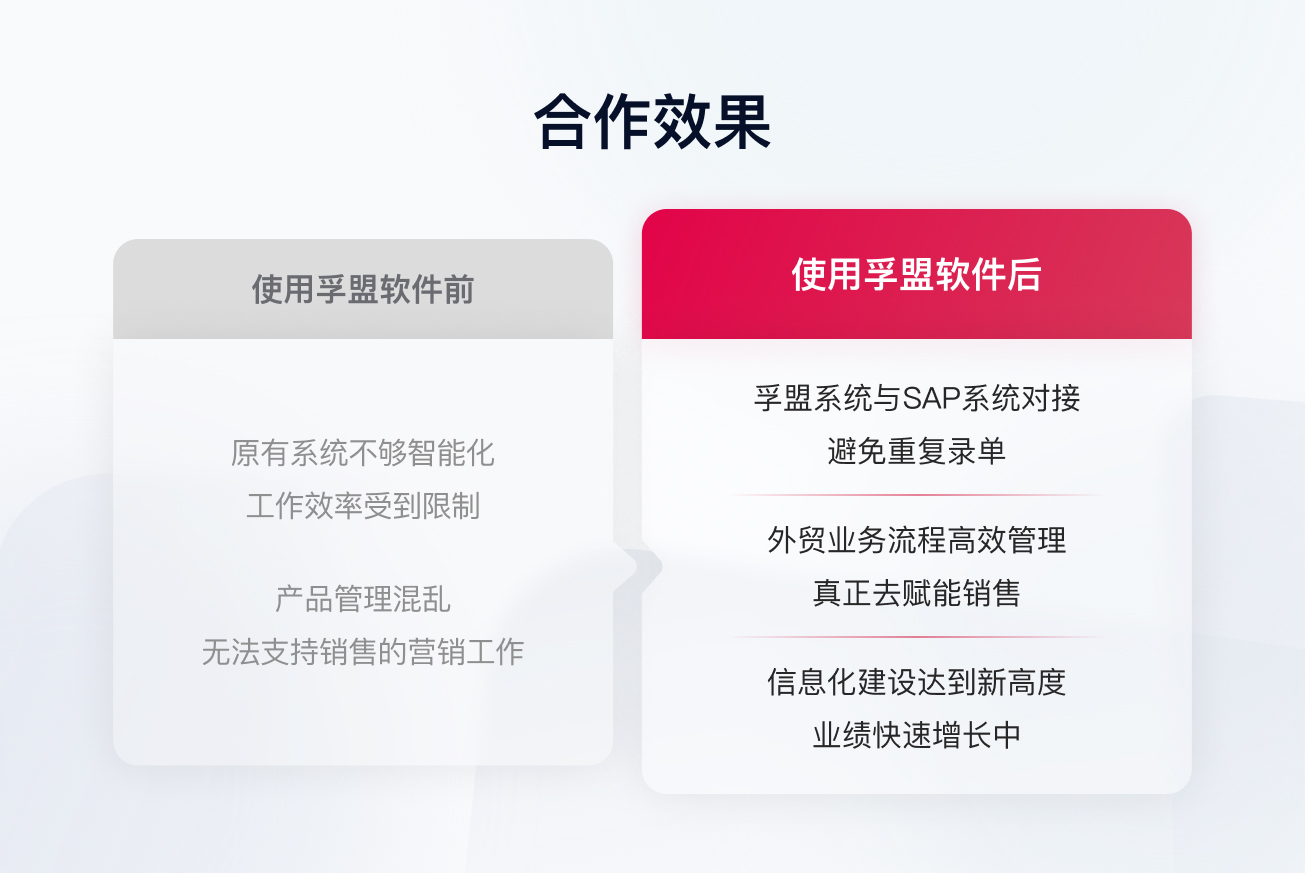 合作效果

使用孚盟软件前

原有系统不够智能化
工作效率受到限制

产品管理混乱
无法支持销售的营销工作

使用孚盟软件后

孚盟系统与SAP系统对接
避免重复录单

外贸业务流程高效管理
真正去赋能销售

信息化建设达到新高度
业绩快速增长中